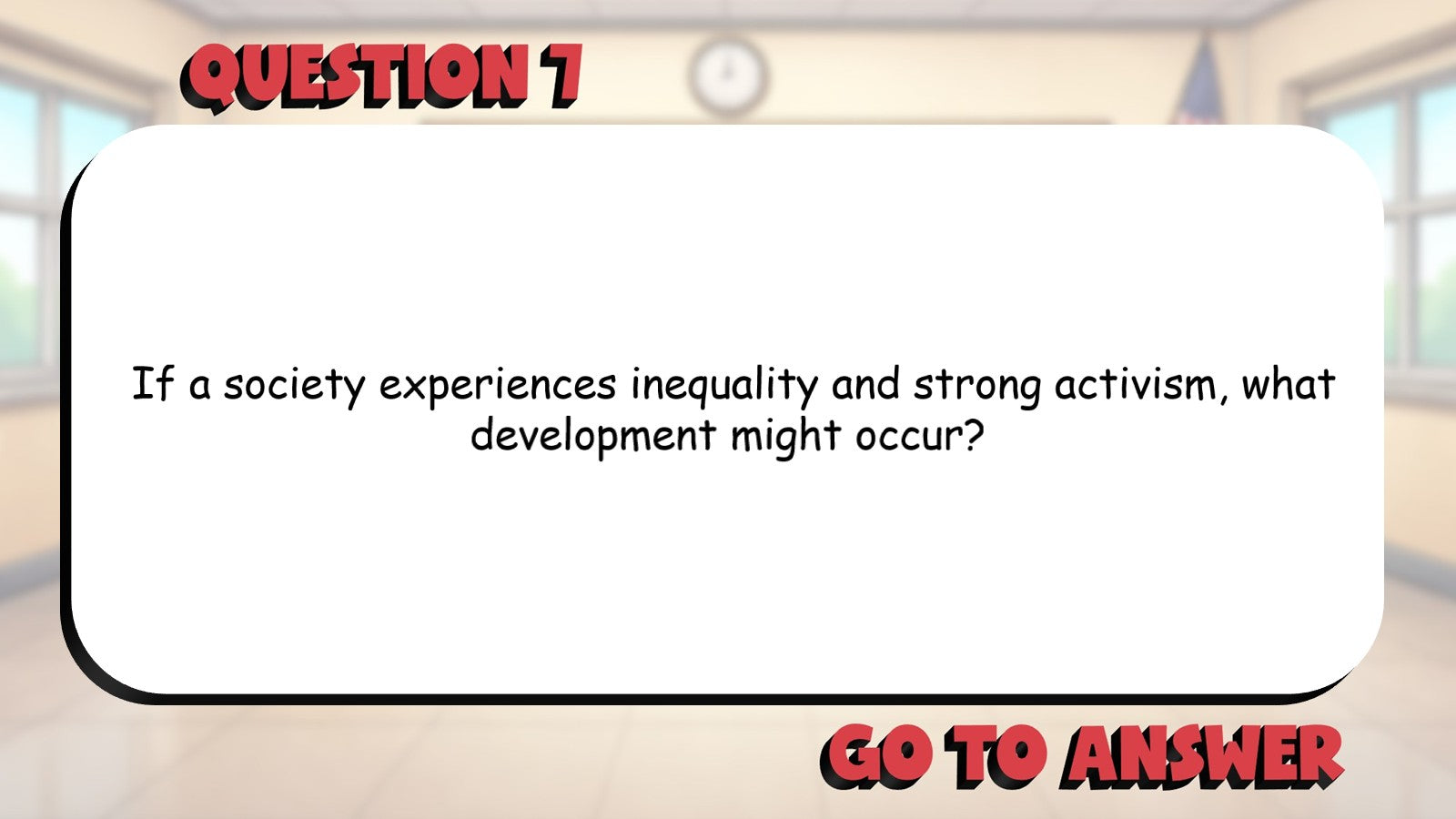 QUESTION 7

If a society experiences inequality and strong activism, what development might occur?

GO TO ANSWER